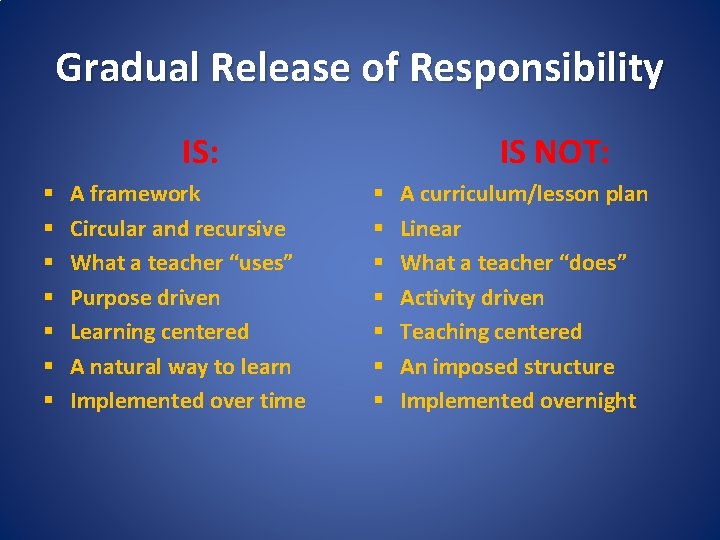 Gradual Release of Responsibility

IS:

• A framework
• Circular and recursive
• What a teacher "uses"
• Purpose driven
• Learning centered
• A natural way to learn
• Implemented over time

IS NOT:

• A curriculum/lesson plan
• Linear
• What a teacher "does"
• Activity driven
• Teaching centered
• An imposed structure
• Implemented overnight